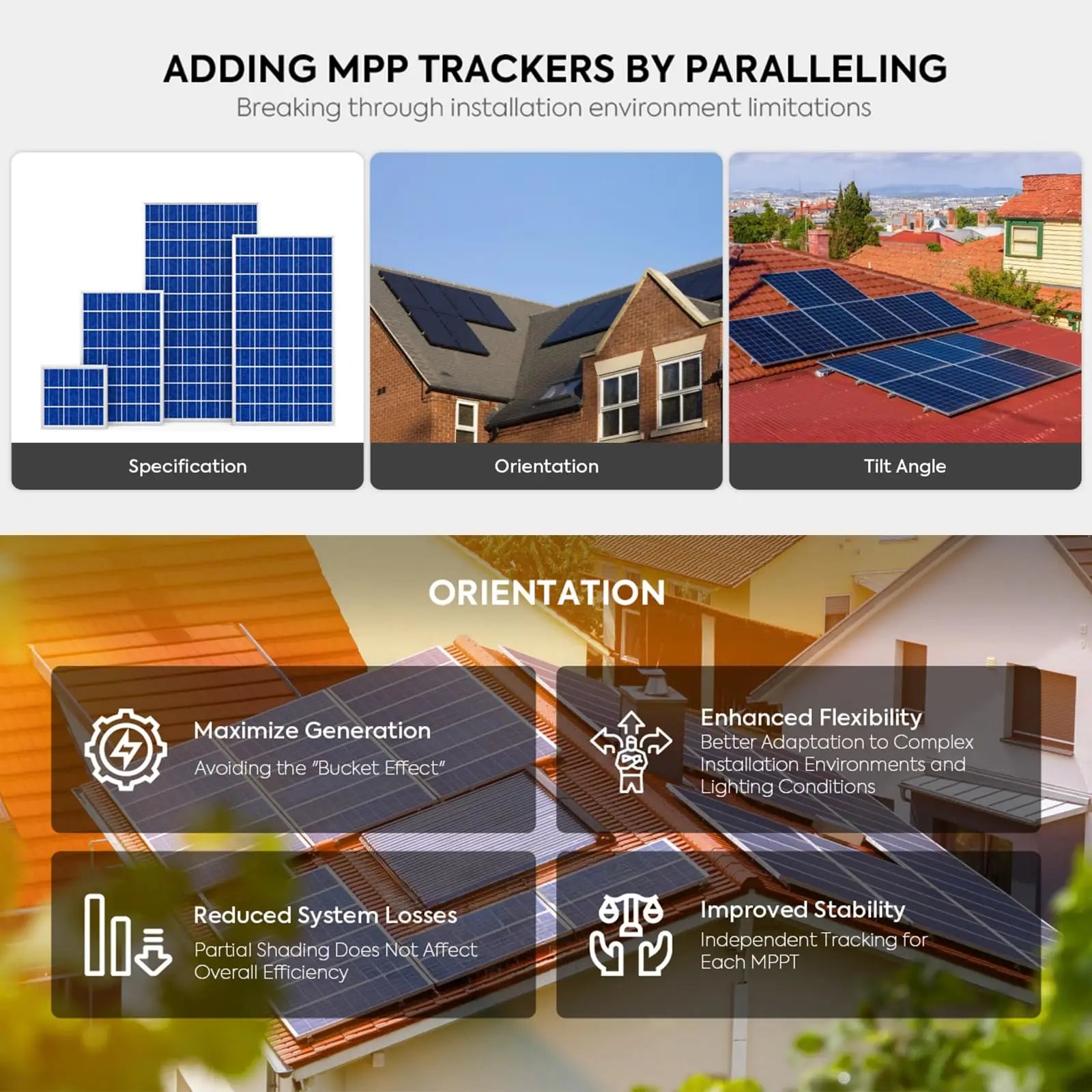 ADDING MPP TRACKERS BY PARALLELING
Breaking through installation environment limitations

Specification

Orientation

Tilt Angle

ORIENTATION

Maximize Generation
Avoiding the "Bucket Effect"

Enhanced Flexibility
Better Adaptation to Complex Installation Environments and Lighting Conditions

Reduced System Losses
Partial Shading Does Not Affect Overall Efficiency

Improved Stability
Independent Tracking for Each MPPT